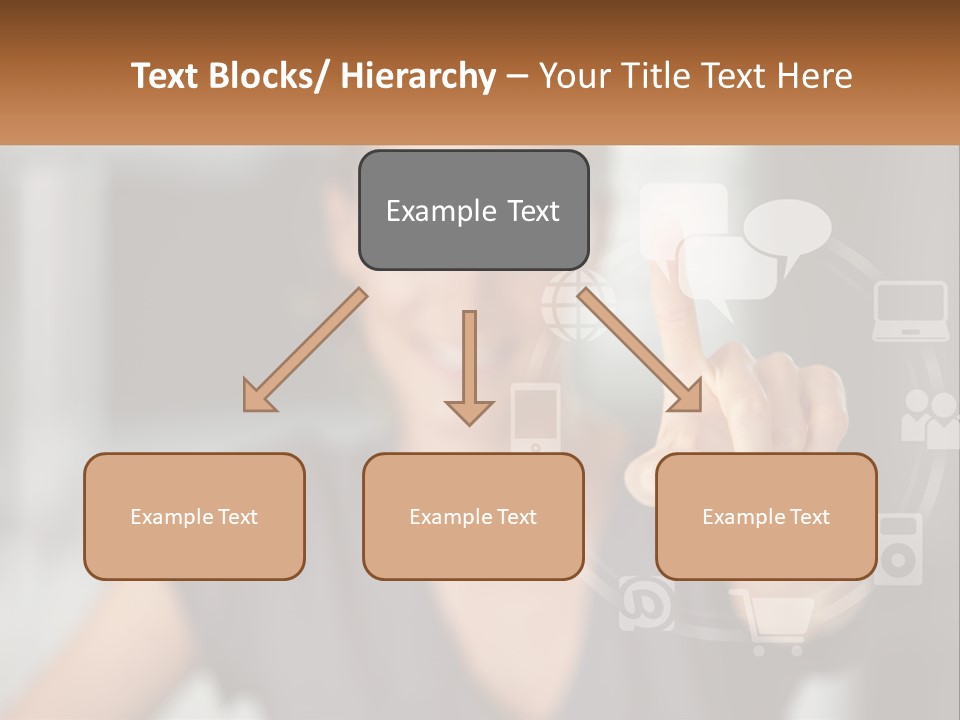 Text Blocks/ Hierarchy – Your Title Text Here

Example Text

Example Text

Example Text

Example Text